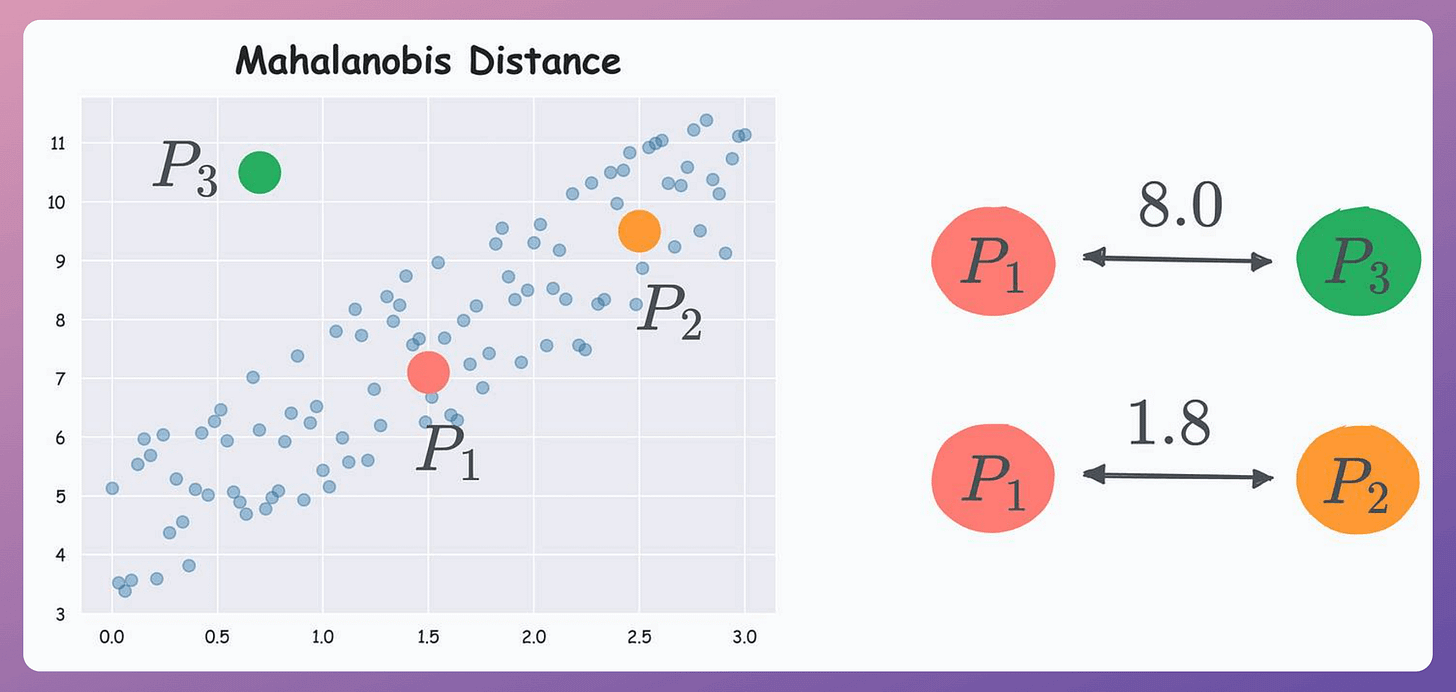 Mahalanobis Distance

11
10
9
8
7
6
5
4
3

0.0 0.5 1.0 1.5 2.0 2.5 3.0

$P_3$
$P_2$
$P_1$

$P_1$ 8.0 $P_3$

$P_1$ 1.8 $P_2$